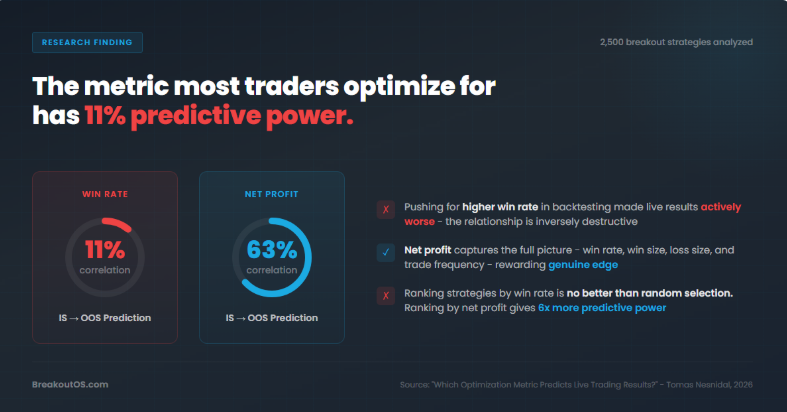 RESEARCH FINDING

2,500 breakout strategies analyzed

The metric most traders optimize for has 11% predictive power.

WIN RATE

11%
correlation

IS → OOS Prediction

NET PROFIT

63%
correlation

IS → OOS Prediction

✗ Pushing for higher win rate in backtesting made live results actively worse - the relationship is inversely destructive

✓ Net profit captures the full picture - win rate, win size, loss size, and trade frequency - rewarding genuine edge

✗ Ranking strategies by win rate is no better than random selection. Ranking by net profit gives 6x more predictive power

BreakoutOS.com

Source: "Which Optimization Metric Predicts Live Trading Results?" - Tomas Nesnidal, 2026